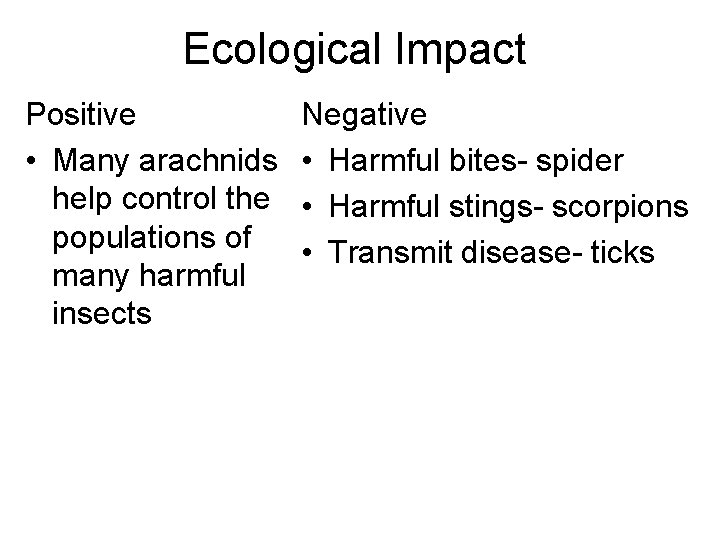 Ecological Impact

Positive

• Many arachnids help control the populations of many harmful insects

Negative

• Harmful bites- spider
• Harmful stings- scorpions
• Transmit disease- ticks